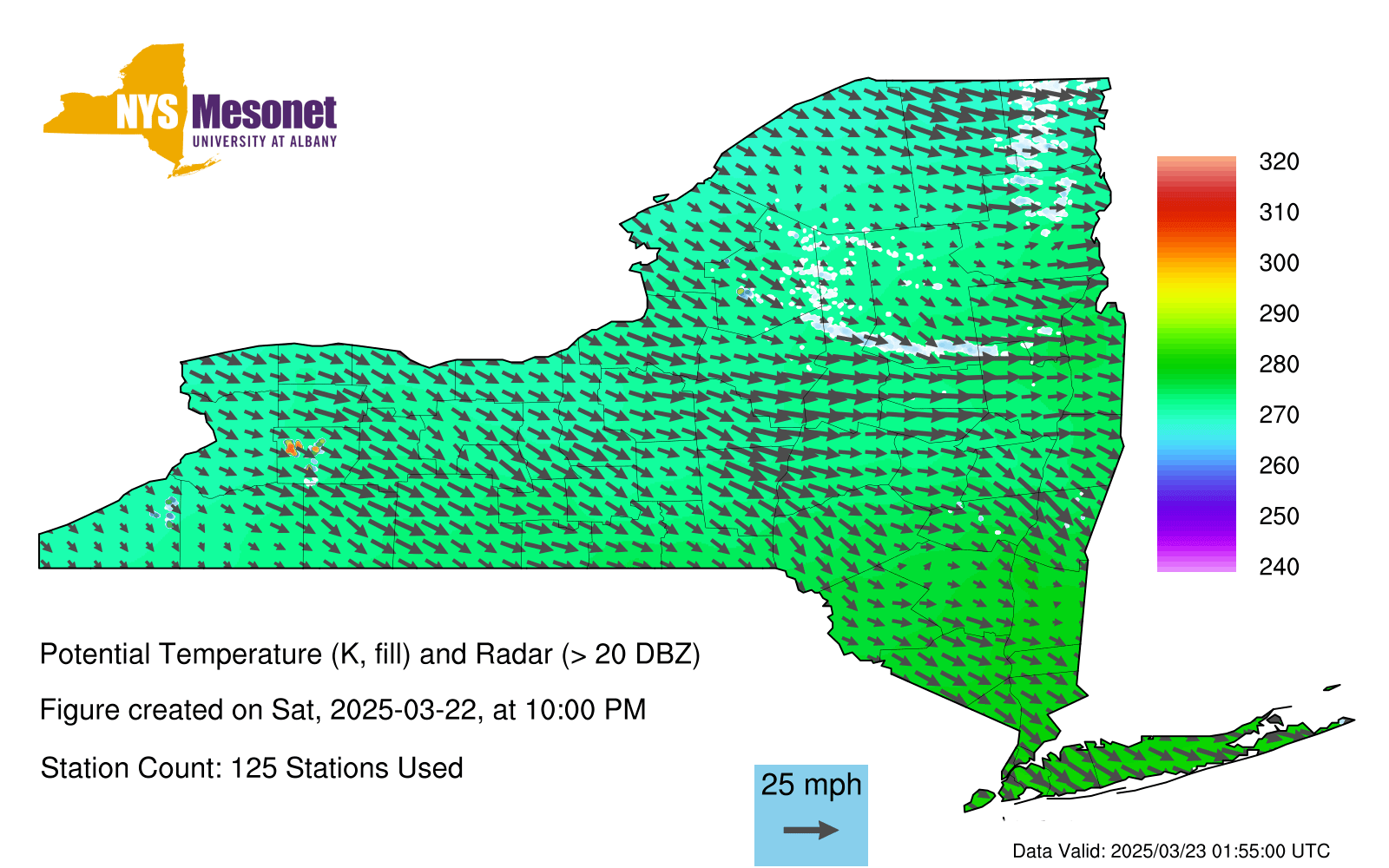 NYS Mesonet
UNIVERSITY AT ALBANY

320
310
300
290
280
270
260
250
240

Potential Temperature (K, fill) and Radar (> 20 DBZ)

Figure created on Sat, 2025-03-22, at 10:00 PM

Station Count: 125 Stations Used

25 mph

Data Valid: 2025/03/23 01:55:00 UTC